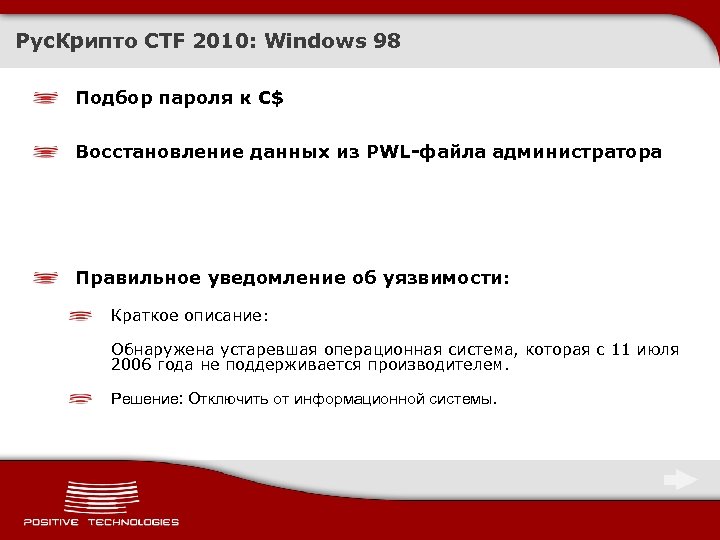 РусКрипто CTF 2010: Windows 98

Подбор пароля к C$

Восстановление данных из PWL-файла администратора

Правильное уведомление об уязвимости:

Краткое описание:

Обнаружена устаревшая операционная система, которая с 11 июля 2006 года не поддерживается производителем.

Решение: Отключить от информационной системы.

POSITIVE TECHNOLOGIES